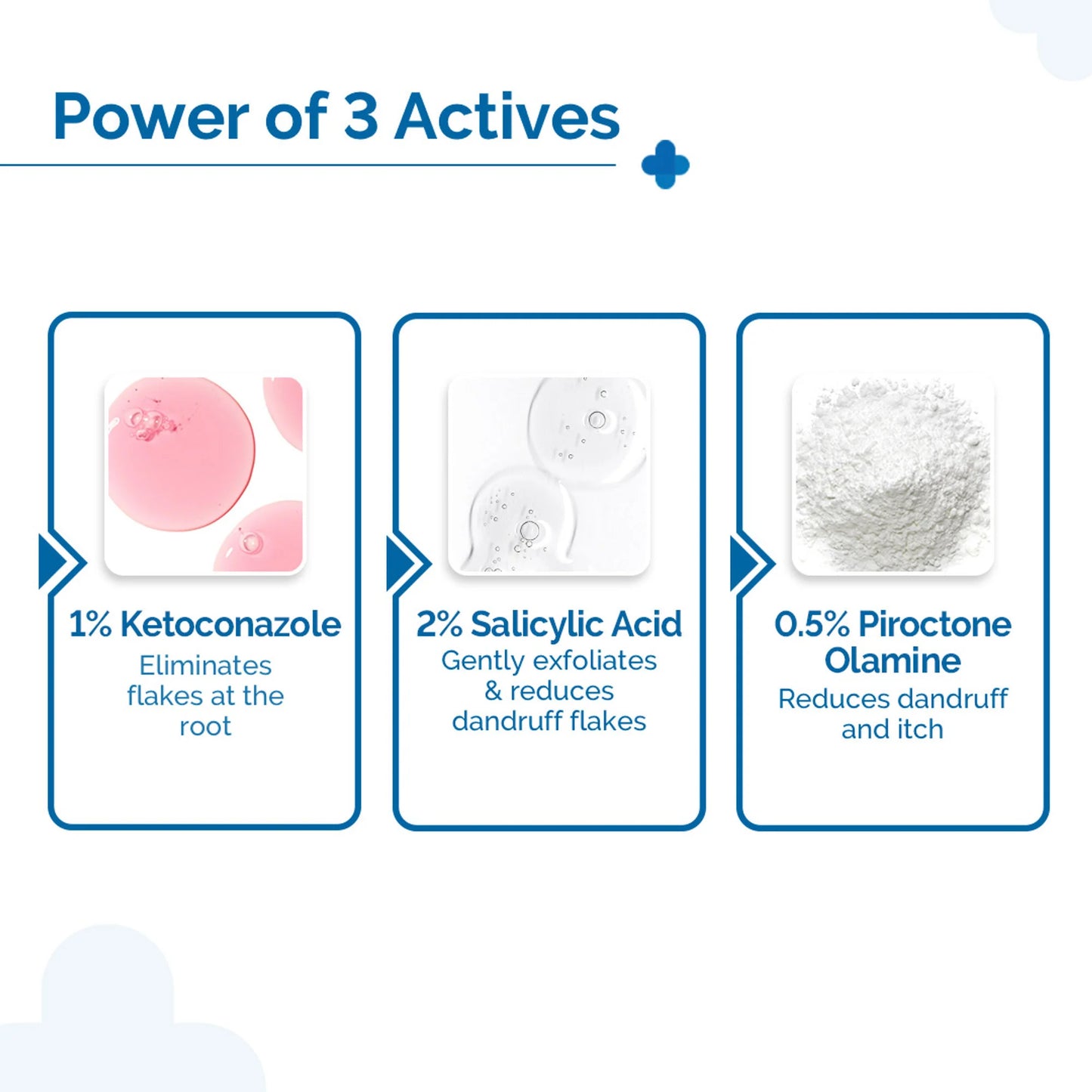 Power of 3 Actives

1% Ketoconazole
Eliminates flakes at the root

2% Salicylic Acid
Gently exfoliates & reduces dandruff flakes

0.5% Piroctone Olamine
Reduces dandruff and itch